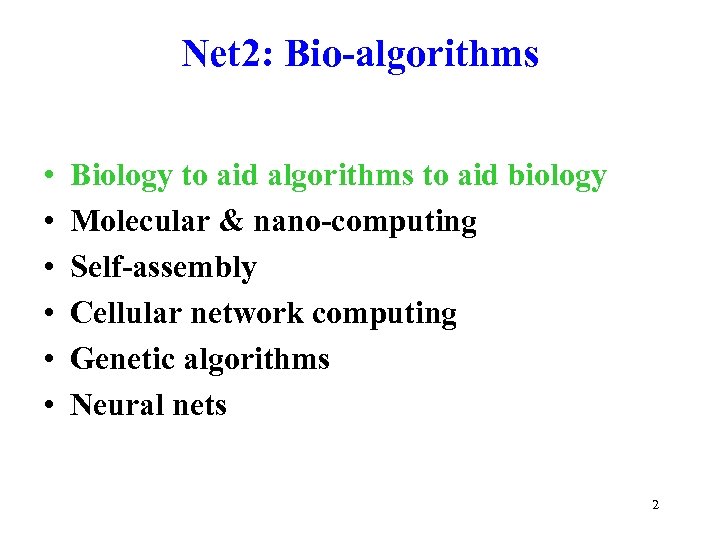 Net2: Bio-algorithms

• Biology to aid algorithms to aid biology
• Molecular & nano-computing
• Self-assembly
• Cellular network computing
• Genetic algorithms
• Neural nets

2